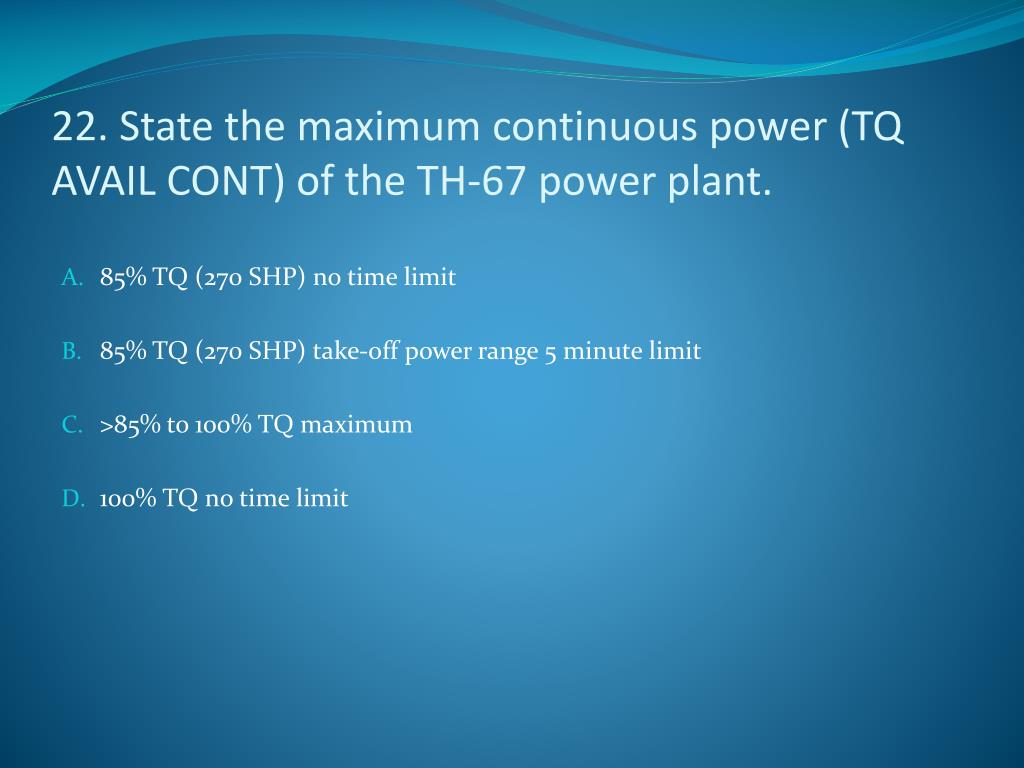 22. State the maximum continuous power (TQ AVAIL CONT) of the TH-67 power plant.

A. 85% TQ (270 SHP) no time limit

B. 85% TQ (270 SHP) take-off power range 5 minute limit

C. >85% to 100% TQ maximum

D. 100% TQ no time limit